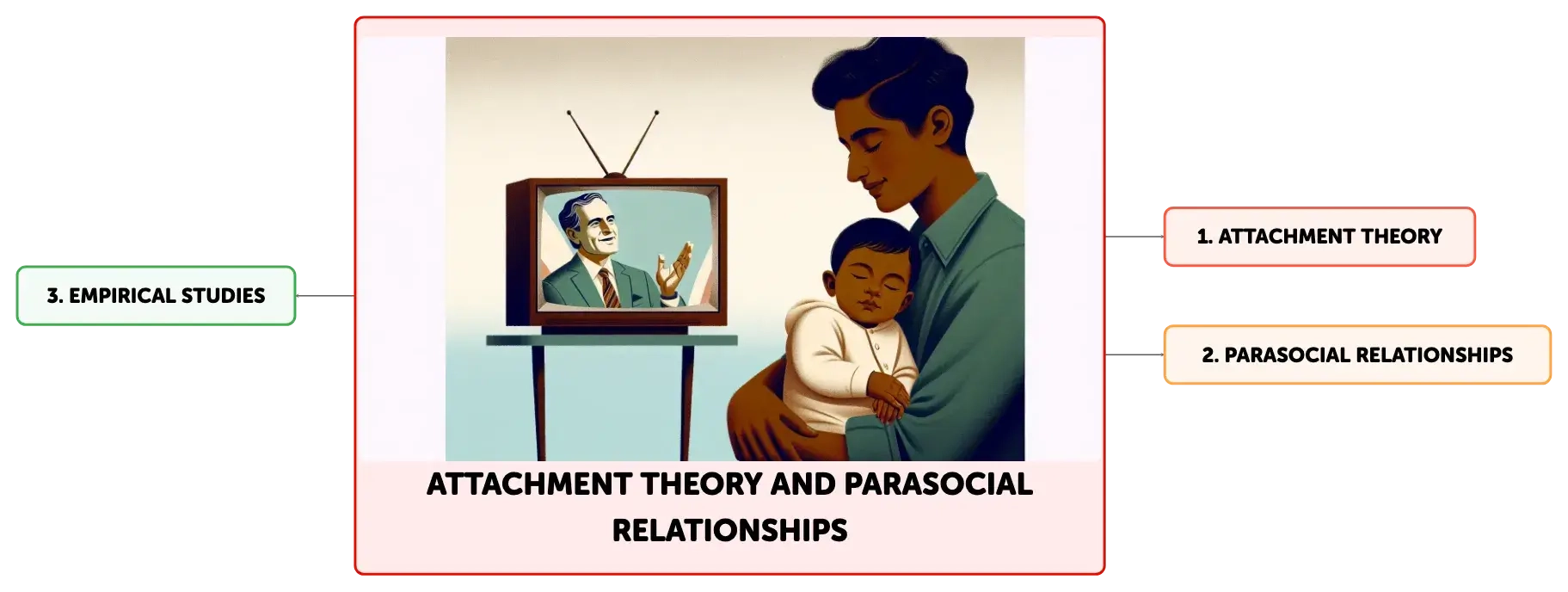 ATTACHMENT THEORY AND PARASOCIAL RELATIONSHIPS

1. ATTACHMENT THEORY

2. PARASOCIAL RELATIONSHIPS

3. EMPIRICAL STUDIES